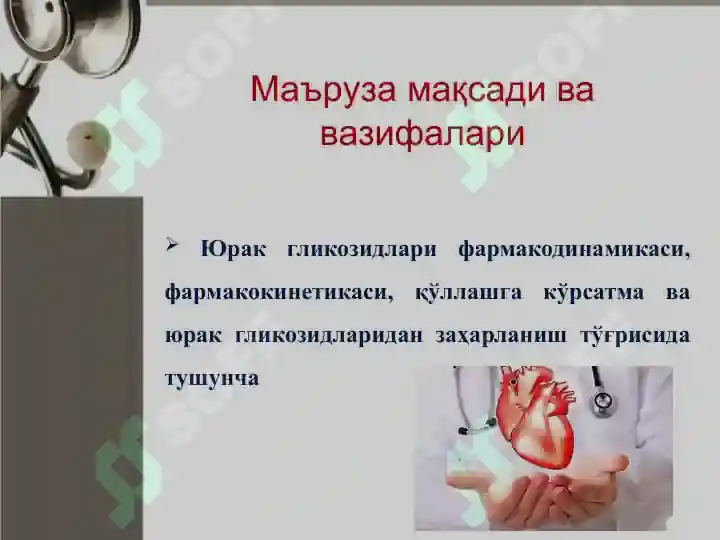 Маъруза мақсади ва вазифалари

➢ Юрак гликозидлари фармакодинамикаси, фармакокинетикаси, қўллашга кўрсатма ва юрак гликозидларидан заҳарланиш тўғрисида тушунча